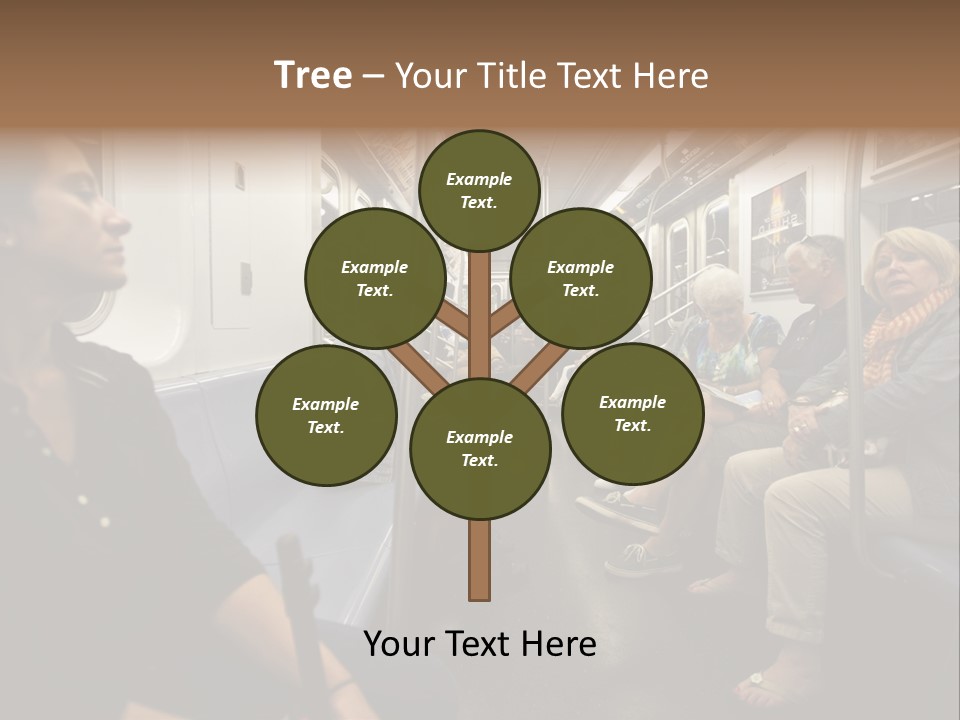 Tree – Your Title Text Here

Example Text.

Example Text.

Example Text.

Example Text.

Example Text.

Example Text.

Your Text Here